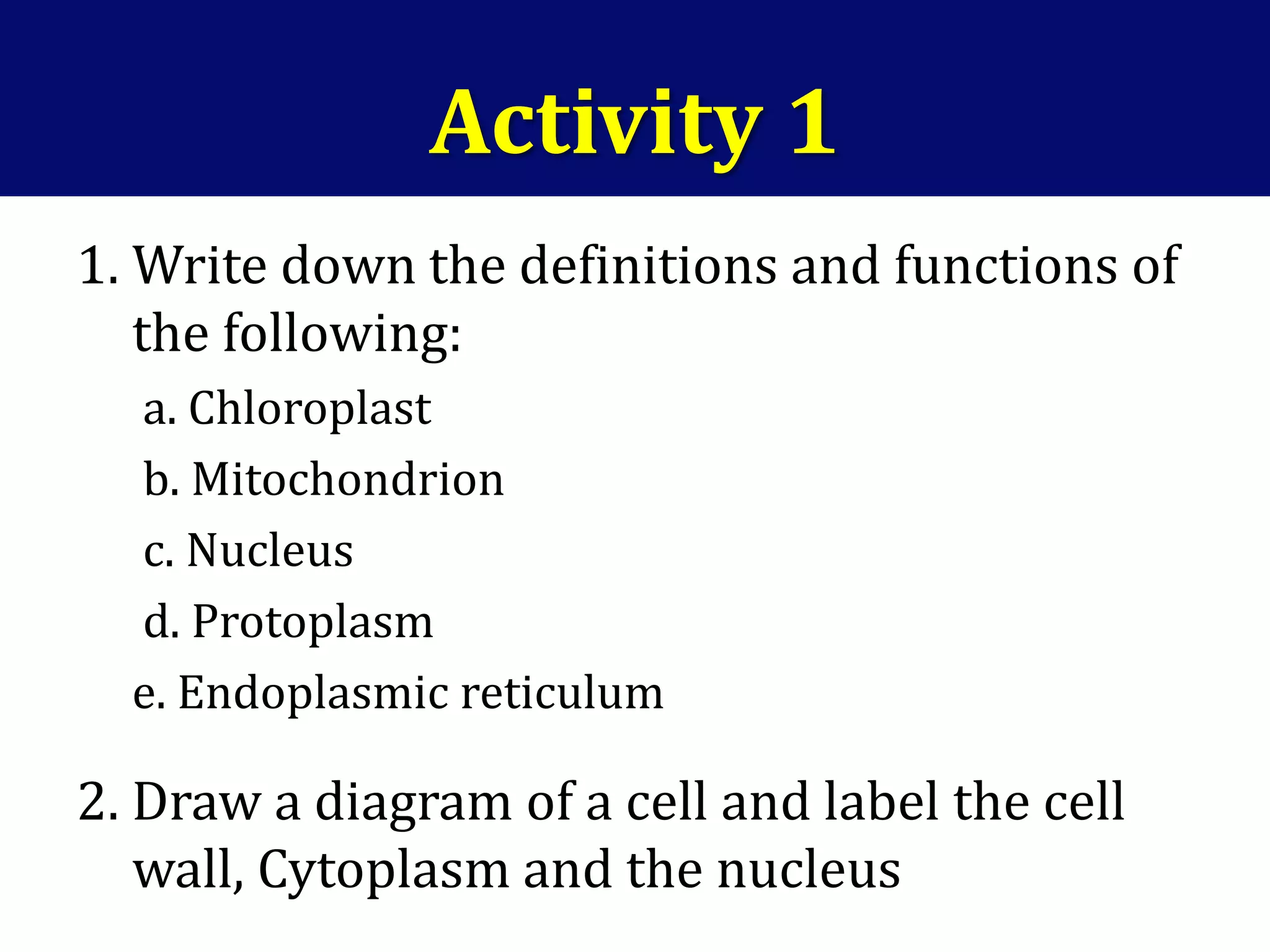 Activity 1

1. Write down the definitions and functions of the following:

a. Chloroplast

b. Mitochondrion

c. Nucleus

d. Protoplasm

e. Endoplasmic reticulum

2. Draw a diagram of a cell and label the cell wall, Cytoplasm and the nucleus